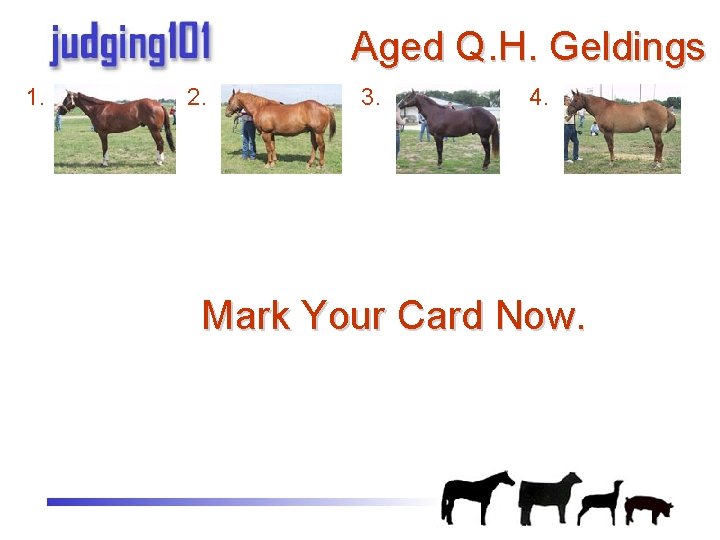 judging101

Aged Q.H. Geldings

1. 2. 3. 4.

Mark Your Card Now.